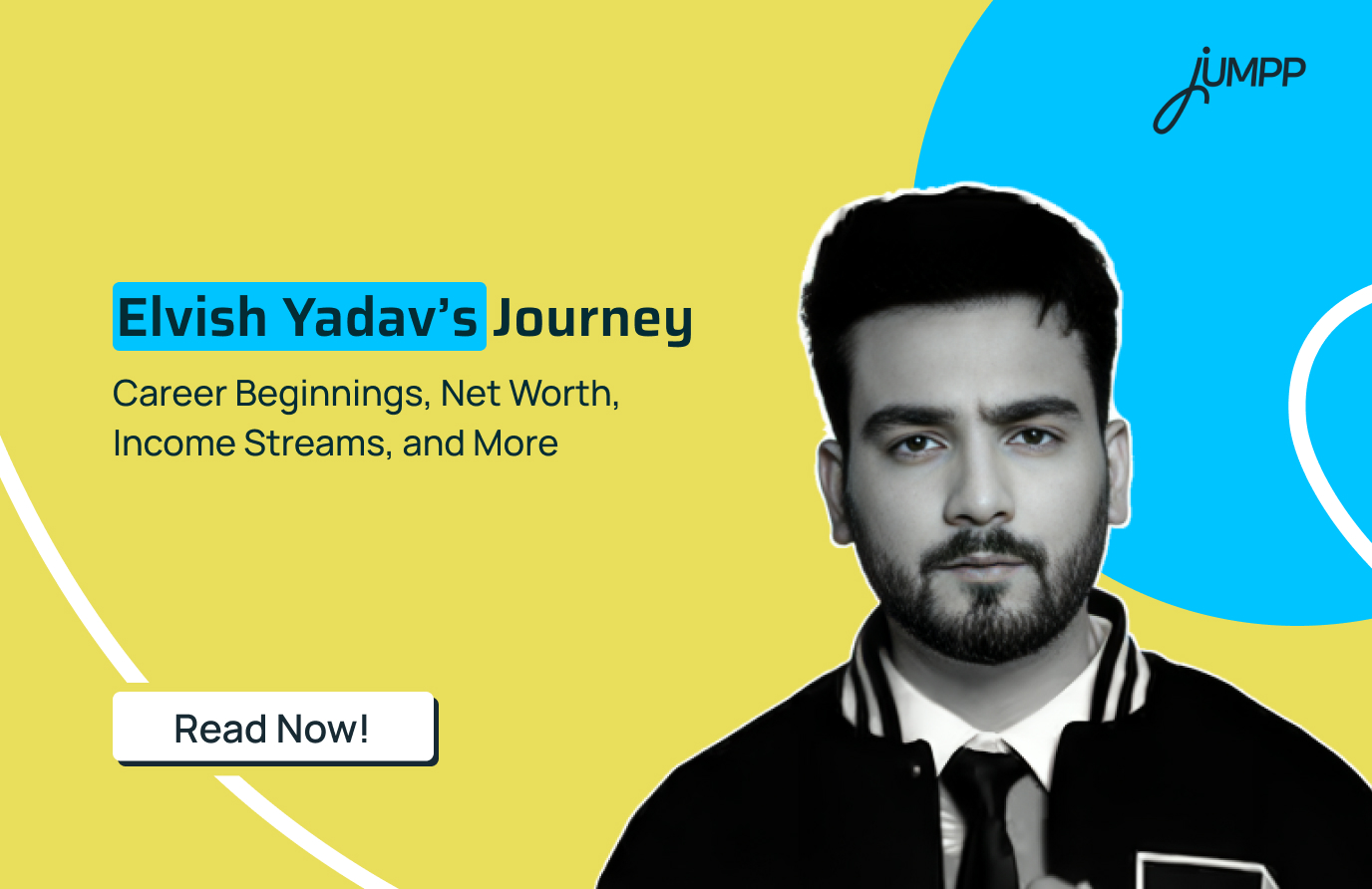 JUMPP

Elvish Yadav's Journey

Career Beginnings, Net Worth, Income Streams, and More

Read Now!